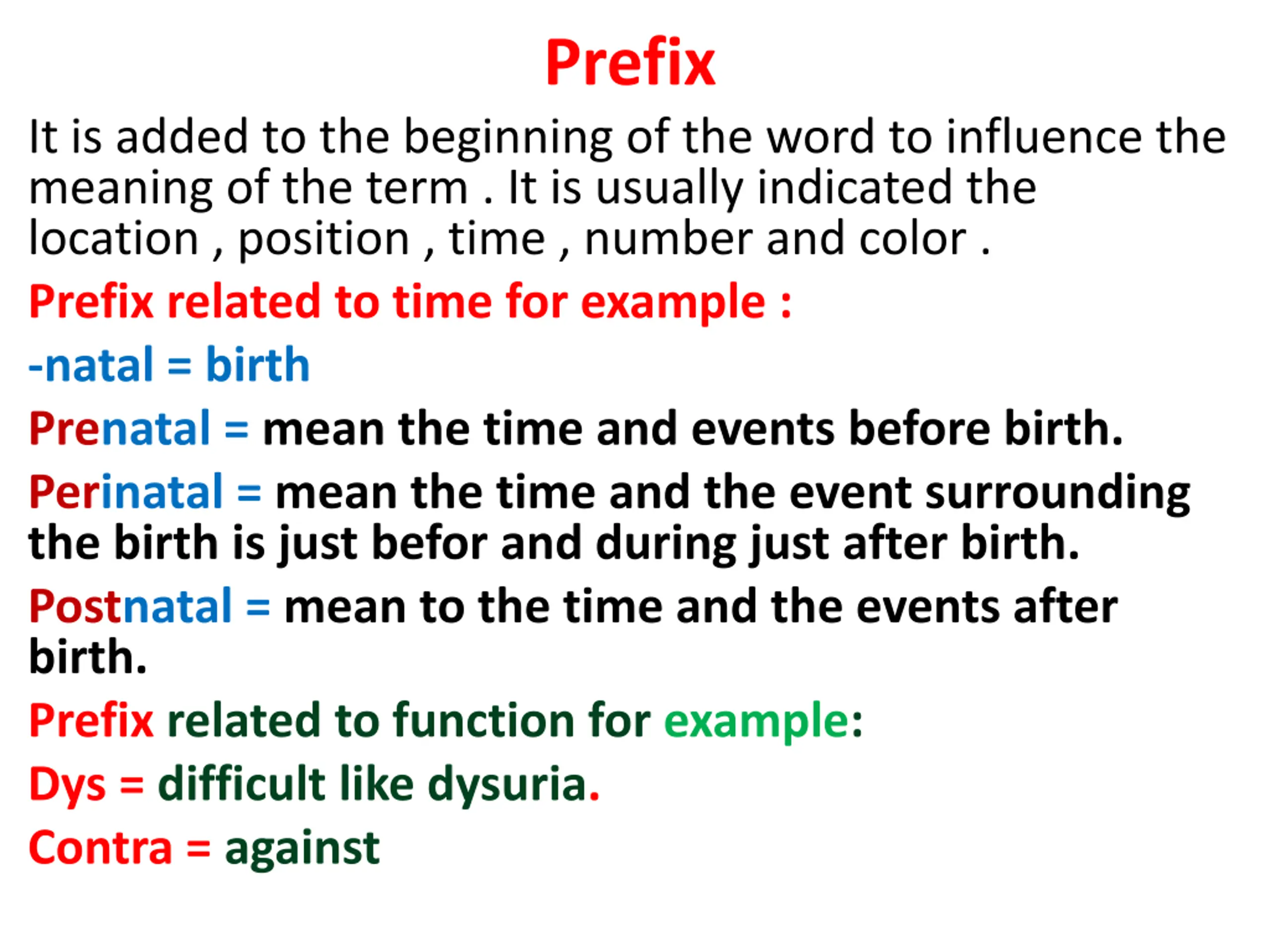 Prefix

It is added to the beginning of the word to influence the meaning of the term . It is usually indicated the location , position , time , number and color .

Prefix related to time for example :

-natal = birth

Prenatal = mean the time and events before birth.

Perinatal = mean the time and the event surrounding the birth is just befor and during just after birth.

Postnatal = mean to the time and the events after birth.

Prefix related to function for example:

Dys = difficult like dysuria.

Contra = against